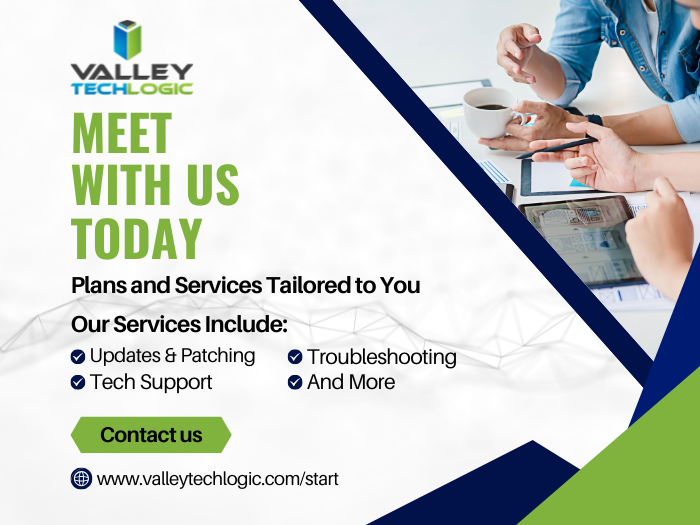 VALLEY TECHLOGIC

MEET WITH US TODAY

Plans and Services Tailored to You

Our Services Include:

Updates & Patching
Tech Support

Troubleshooting
And More

Contact us

www.valleytechlogic.com/start